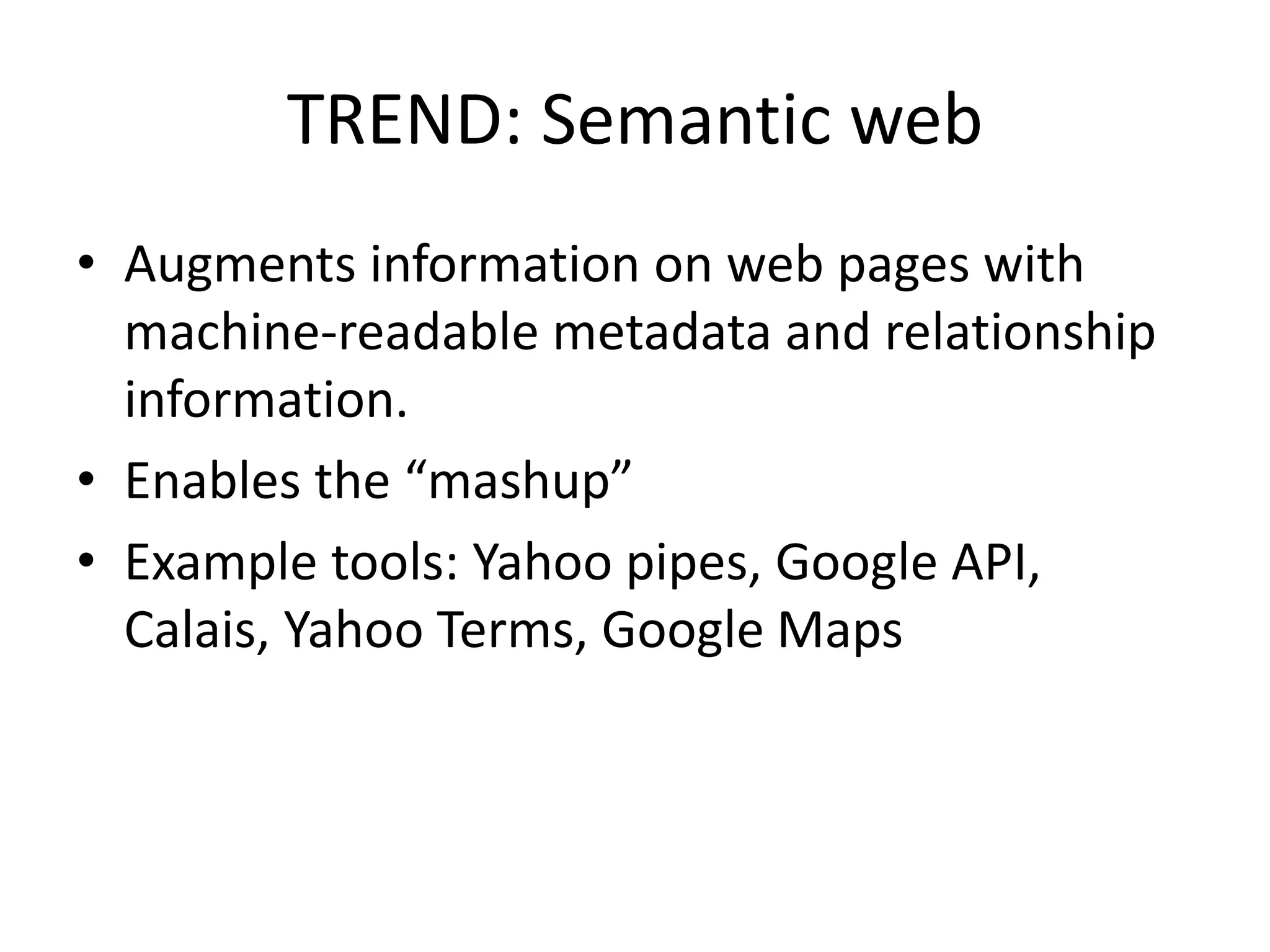 TREND: Semantic web

• Augments information on web pages with machine-readable metadata and relationship information.
• Enables the “mashup”
• Example tools: Yahoo pipes, Google API, Calais, Yahoo Terms, Google Maps